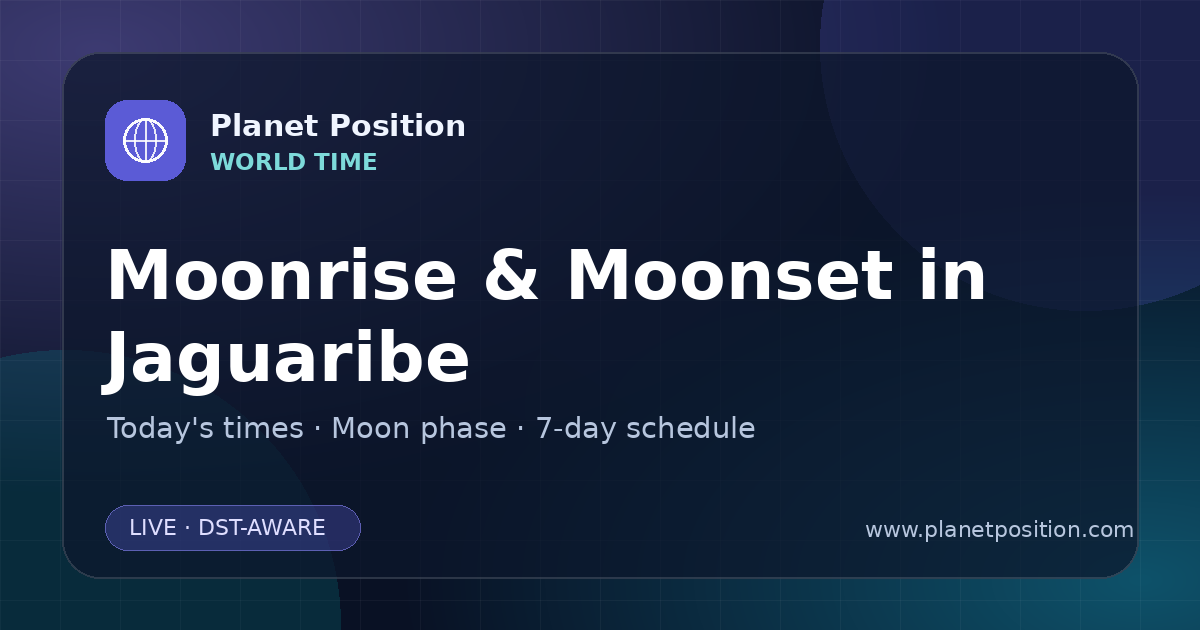 Planet Position
WORLD TIME

Moonrise & Moonset in Jaguaribe

Today's times · Moon phase · 7-day schedule

LIVE · DST-AWARE

www.planetposition.com